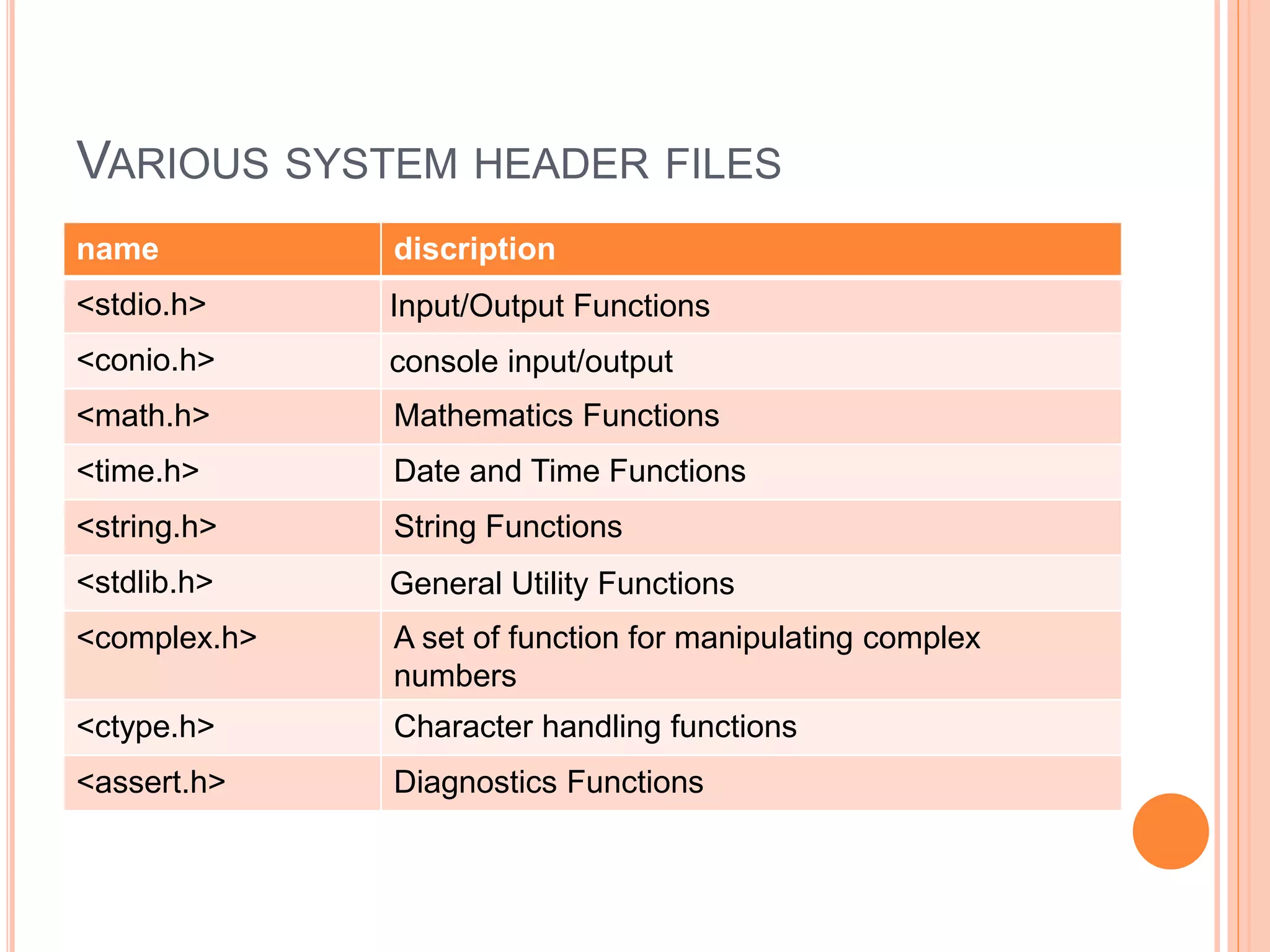 VARIOUS SYSTEM HEADER FILES

| name | discription |
|---|---|
| <stdio.h> | Input/Output Functions |
| <conio.h> | console input/output |
| <math.h> | Mathematics Functions |
| <time.h> | Date and Time Functions |
| <string.h> | String Functions |
| <stdlib.h> | General Utility Functions |
| <complex.h> | A set of function for manipulating complex numbers |
| <ctype.h> | Character handling functions |
| <assert.h> | Diagnostics Functions |